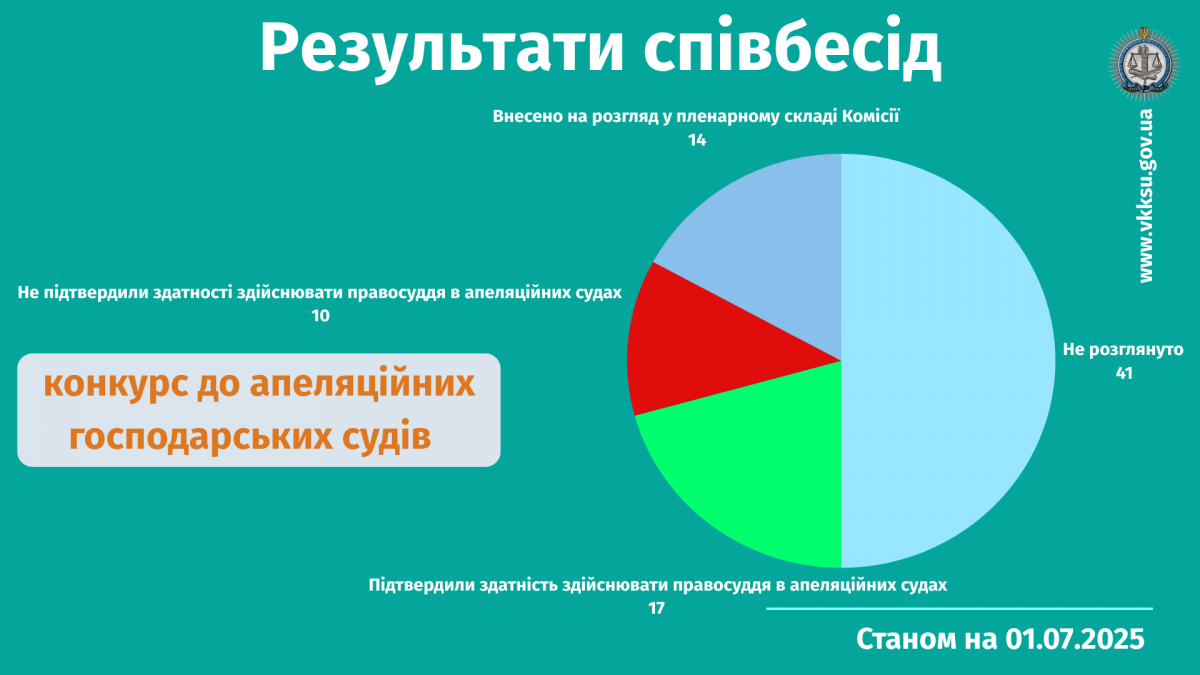 Результати співбесід

www.vkksu.gov.ua

Внесено на розгляд у пленарному складі Комісії
14

Не підтвердили здатності здійснювати правосуддя в апеляційних судах
10

конкурс до апеляційних господарських судів

Не розглянуто
41

Підтвердили здатність здійснювати правосуддя в апеляційних судах
17

Станом на 01.07.2025